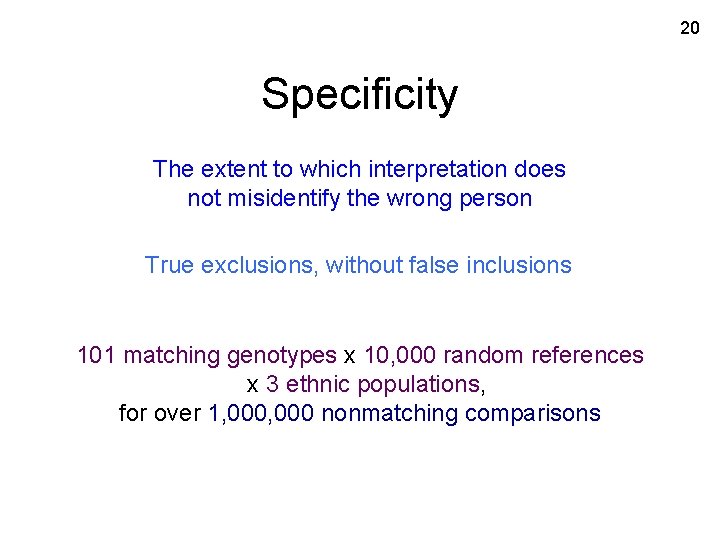 20

Specificity

The extent to which interpretation does not misidentify the wrong person

True exclusions, without false inclusions

101 matching genotypes x 10,000 random references x 3 ethnic populations, for over 1,000,000 nonmatching comparisons